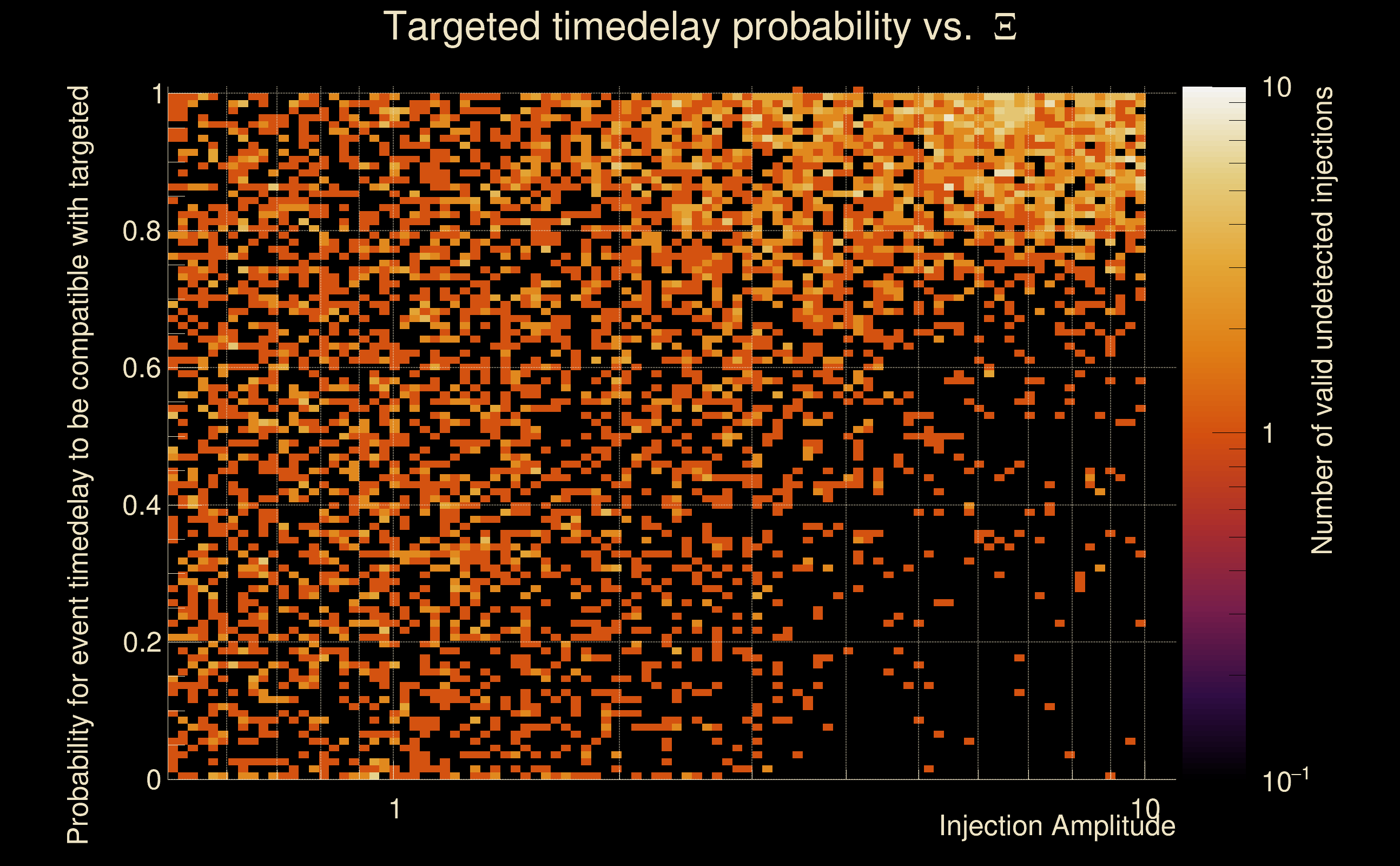 Targeted timedelay probability vs. $\Xi$

Probability for event timedelay to be compatible with targeted

1
0.8
0.6
0.4
0.2
0

1
10
Injection Amplitude

10
1
$10^{-1}$
Number of valid undetected injections